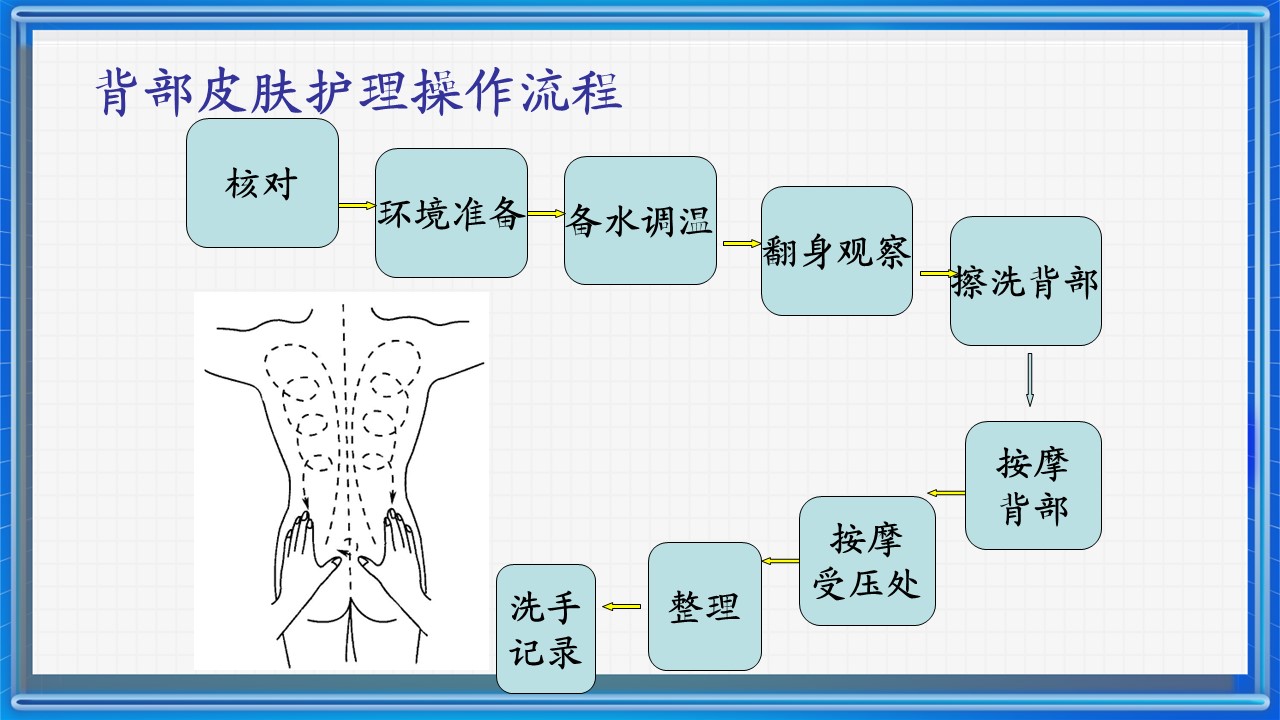 背部皮肤护理操作流程

核对

环境准备

备水调温

翻身观察

擦洗背部

按摩背部

按摩受压处

整理

洗手记录